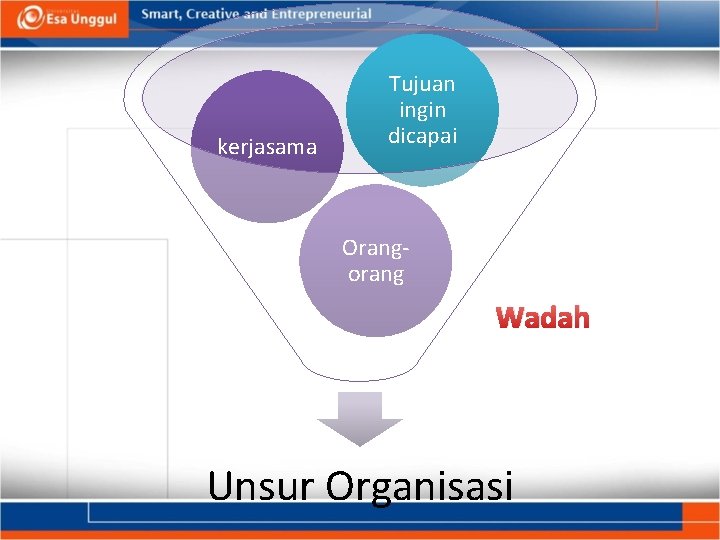 Esa Unggul
Smart, Creative and Entrepreneurial

kerjasama

Tujuan ingin dicapai

Orang-orang

Wadah

Unsur Organisasi